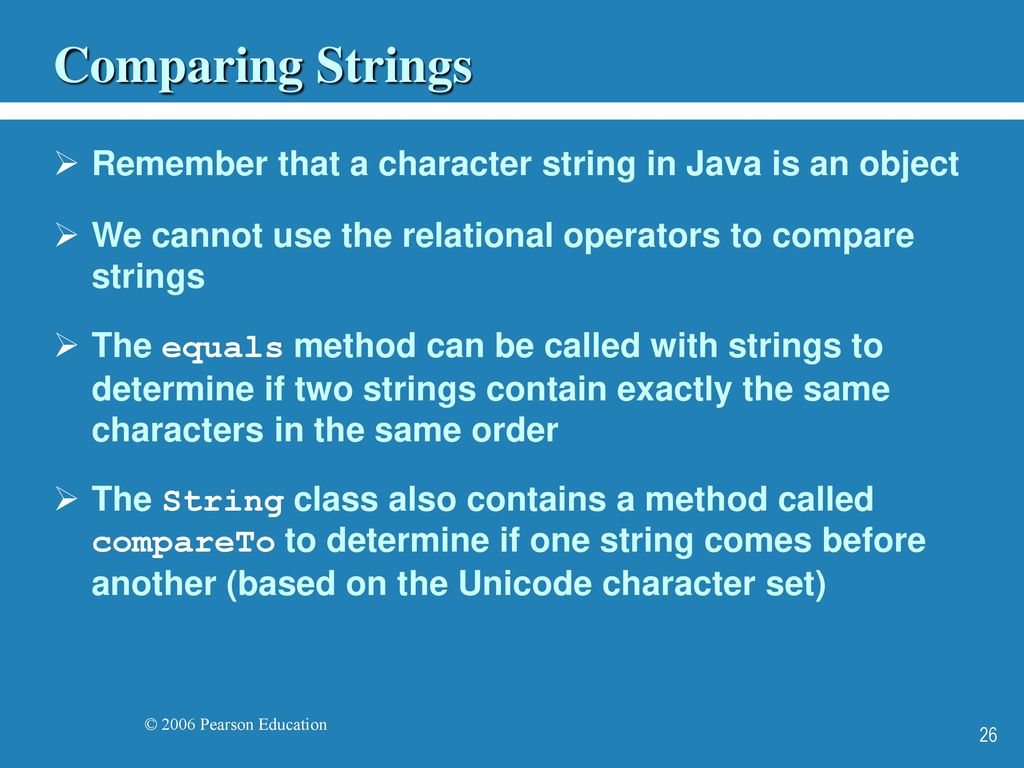 Comparing Strings

➢ Remember that a character string in Java is an object

➢ We cannot use the relational operators to compare strings

➢ The equals method can be called with strings to determine if two strings contain exactly the same characters in the same order

➢ The String class also contains a method called compareTo to determine if one string comes before another (based on the Unicode character set)

© 2006 Pearson Education

26